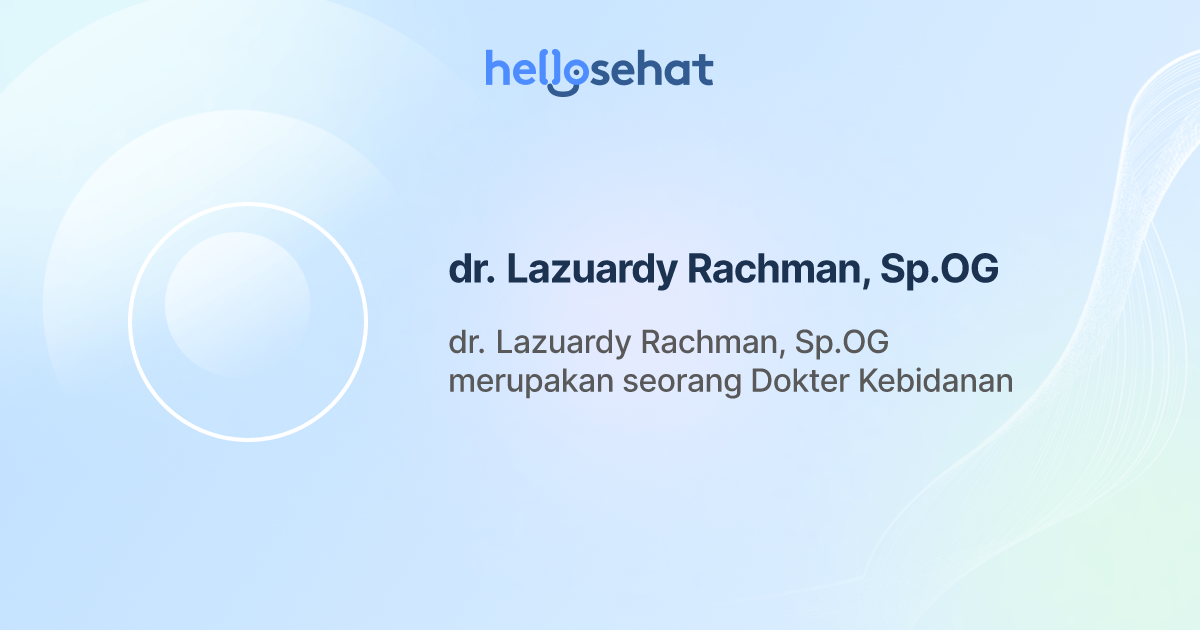 hellosehat

dr. Lazuardy Rachman, Sp.OG

dr. Lazuardy Rachman, Sp.OG merupakan seorang Dokter Kebidanan